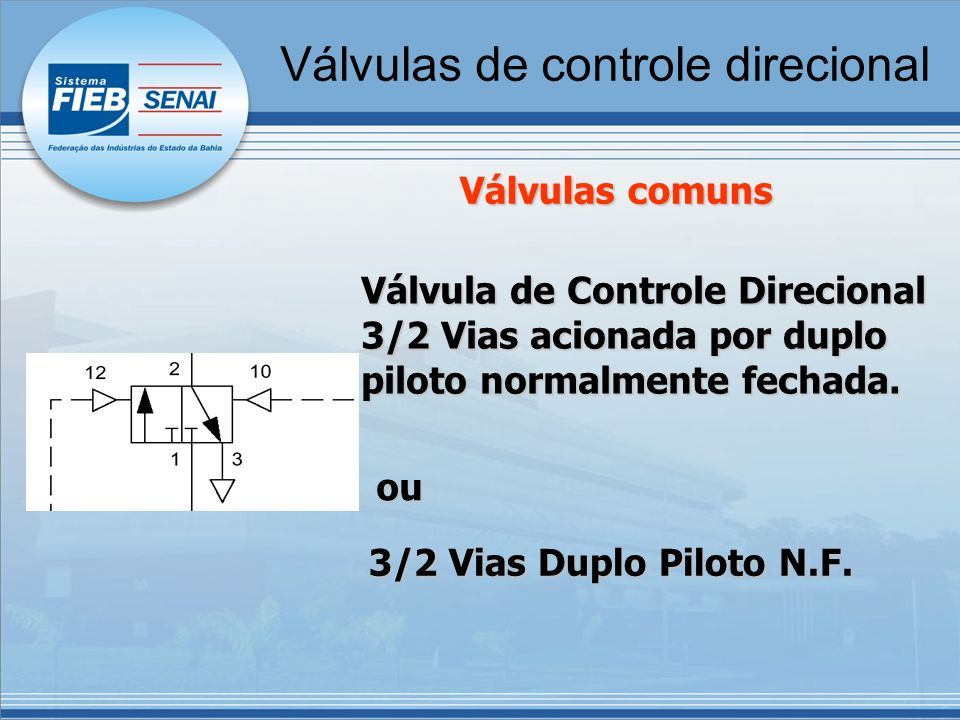 Sistema FIEB SENAI
Federação das Indústrias do Estado da Bahia

Válvulas de controle direcional

Válvulas comuns

Válvula de Controle Direcional 3/2 Vias acionada por duplo piloto normalmente fechada.

12
2
10
1
3

ou

3/2 Vias Duplo Piloto N.F.